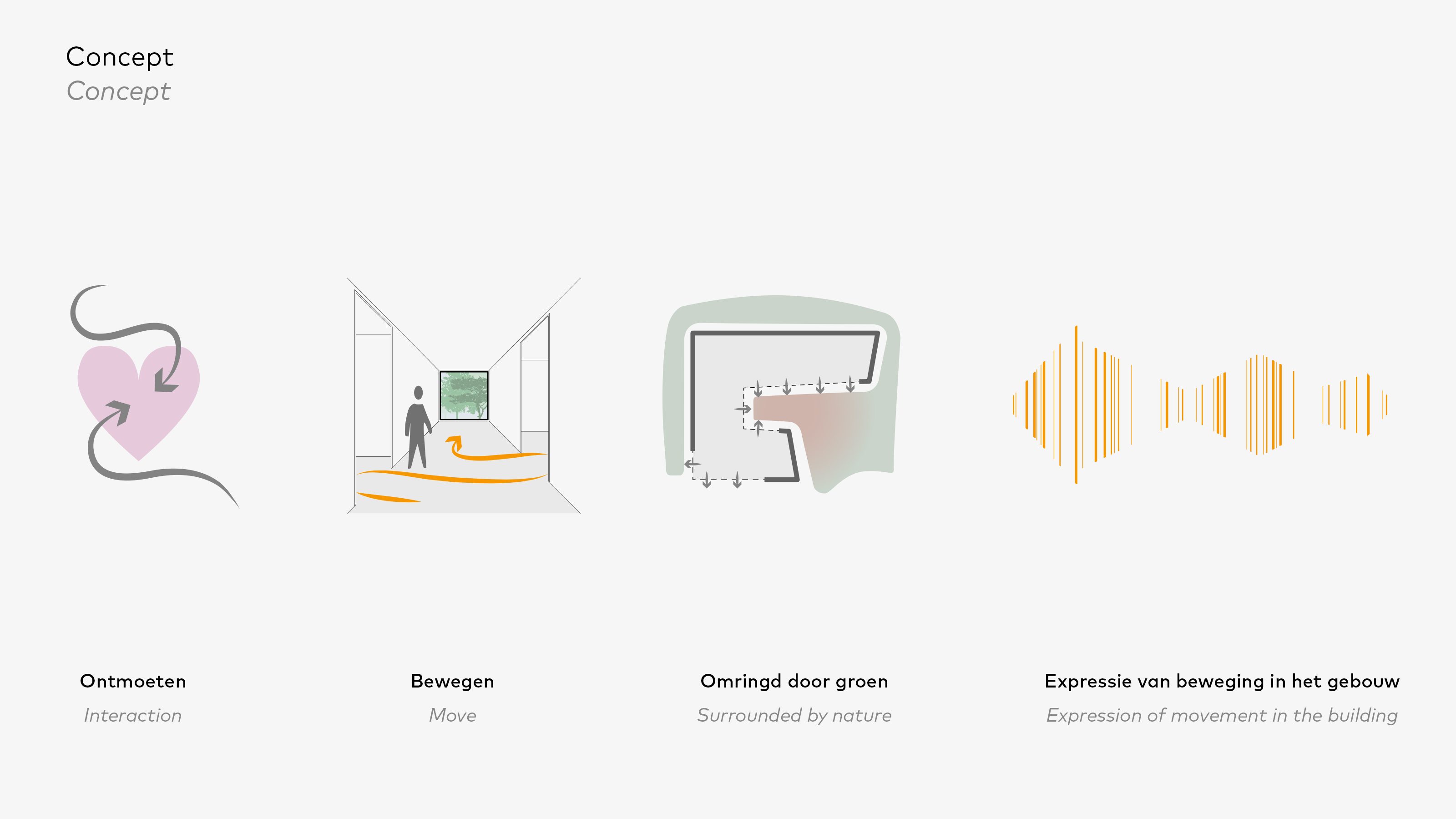 Concept
Concept

Ontmoeten
Interaction

Bewegen
Move

Omringd door groen
Surrounded by nature

Expressie van beweging in het gebouw
Expression of movement in the building